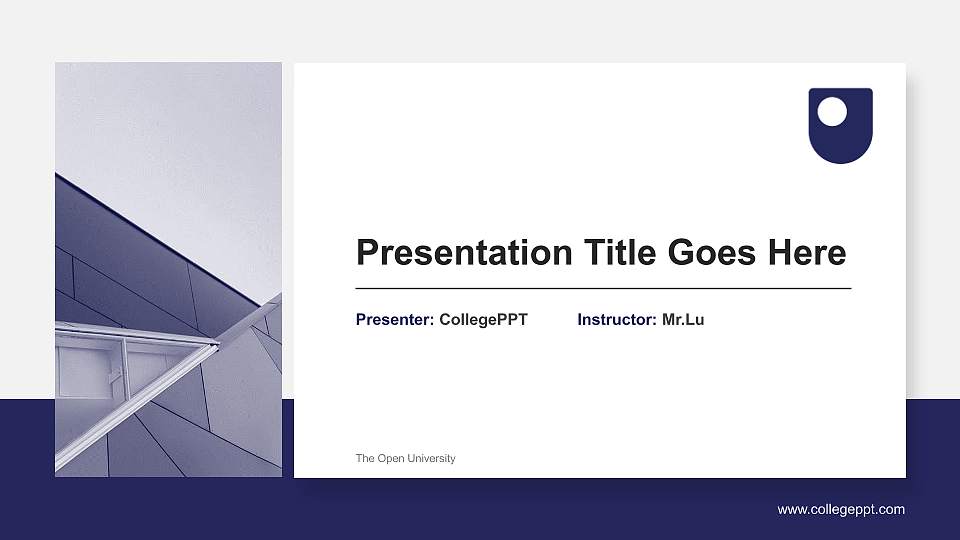 Presentation Title Goes Here

Presenter: CollegePPT Instructor: Mr.Lu

The Open University

www.collegeppt.com